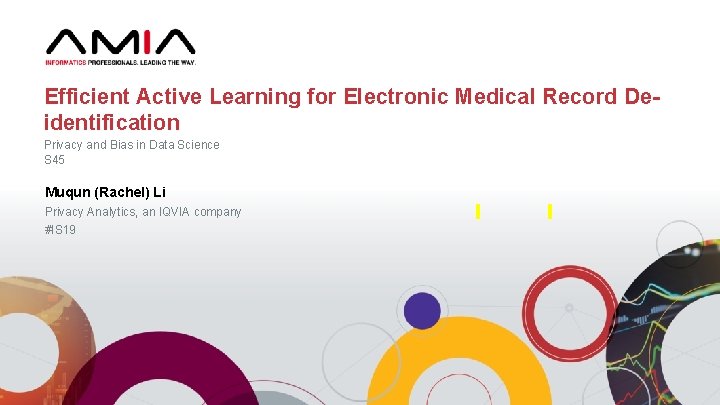 AMIA
INFORMATICS PROFESSIONALS. LEADING THE WAY.

Efficient Active Learning for Electronic Medical Record De-identification

Privacy and Bias in Data Science
S45

Muqun (Rachel) Li

Privacy Analytics, an IQVIA company
#IS19